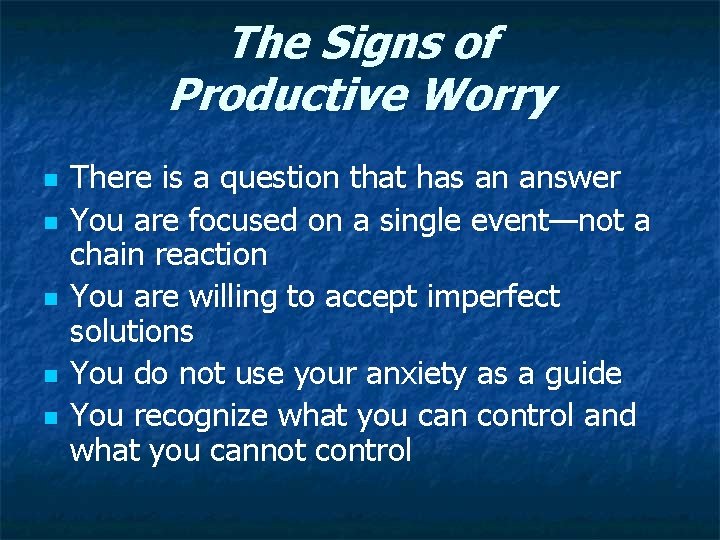 The Signs of Productive Worry

- There is a question that has an answer
- You are focused on a single event—not a chain reaction
- You are willing to accept imperfect solutions
- You do not use your anxiety as a guide
- You recognize what you can control and what you cannot control